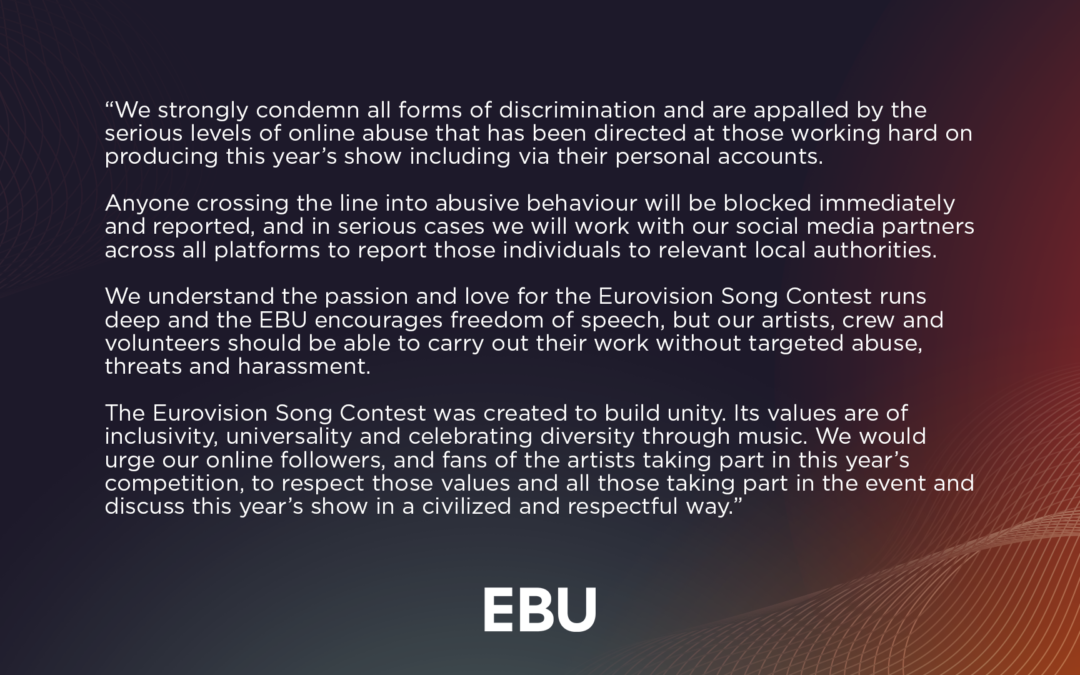 “We strongly condemn all forms of discrimination and are appalled by the serious levels of online abuse that has been directed at those working hard on producing this year’s show including via their personal accounts.

Anyone crossing the line into abusive behaviour will be blocked immediately and reported, and in serious cases we will work with our social media partners across all platforms to report those individuals to relevant local authorities.

We understand the passion and love for the Eurovision Song Contest runs deep and the EBU encourages freedom of speech, but our artists, crew and volunteers should be able to carry out their work without targeted abuse, threats and harassment.

The Eurovision Song Contest was created to build unity. Its values are of inclusivity, universality and celebrating diversity through music. We would urge our online followers, and fans of the artists taking part in this year’s competition, to respect those values and all those taking part in the event and discuss this year’s show in a civilized and respectful way.”

EBU